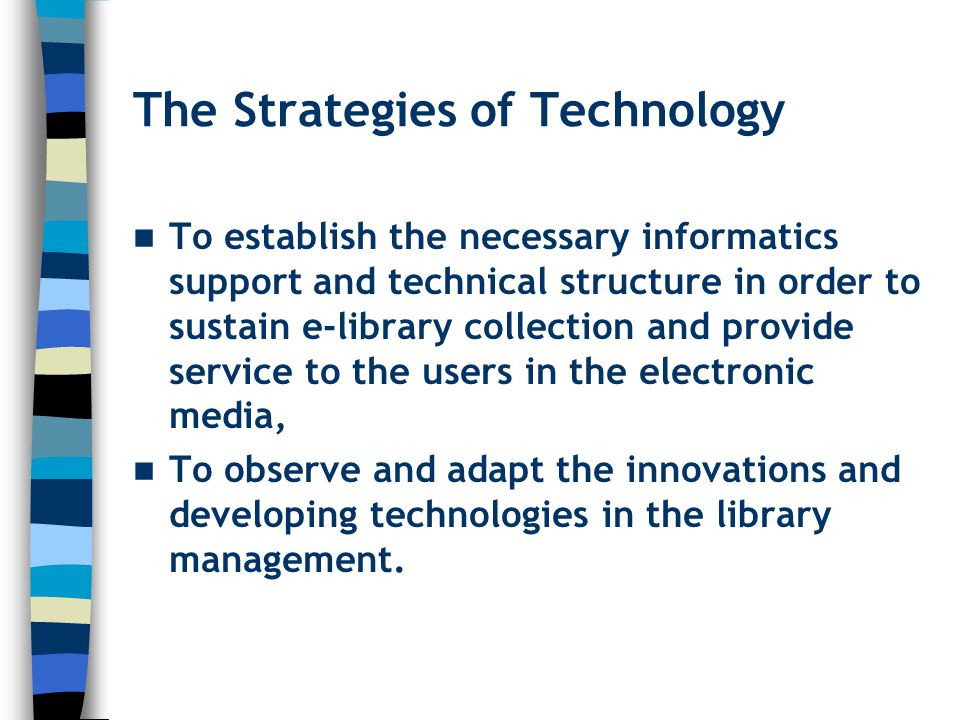 The Strategies of Technology

- To establish the necessary informatics support and technical structure in order to sustain e-library collection and provide service to the users in the electronic media,
- To observe and adapt the innovations and developing technologies in the library management.